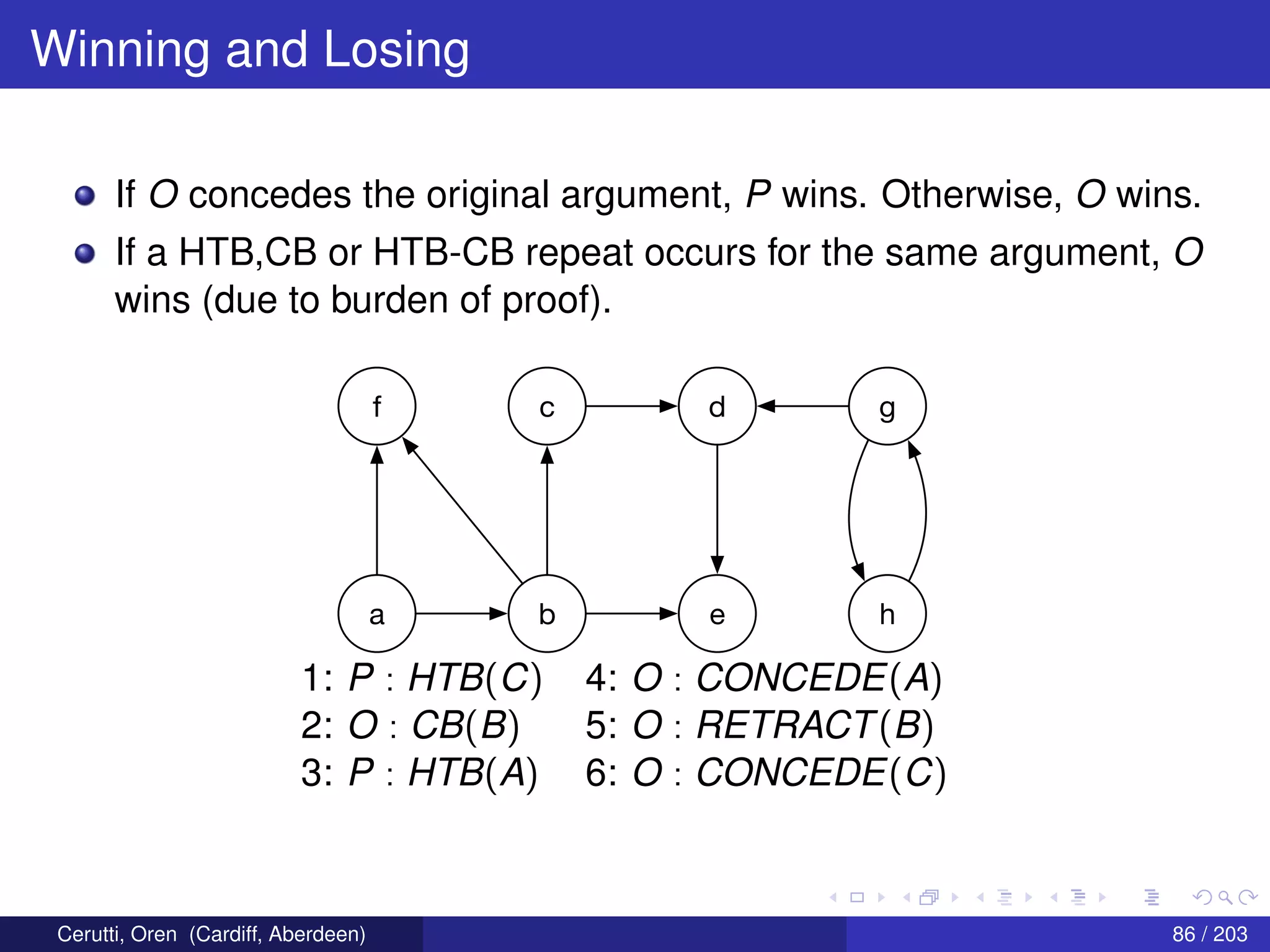 Winning and Losing

If $O$ concedes the original argument, $P$ wins. Otherwise, $O$ wins.

If a HTB,CB or HTB-CB repeat occurs for the same argument, $O$ wins (due to burden of proof).

f c d g

a b e h

1: $P : HTB(C)$
2: $O : CB(B)$
3: $P : HTB(A)$

4: $O : CONCEDE(A)$
5: $O : RETRACT(B)$
6: $O : CONCEDE(C)$

Cerutti, Oren (Cardiff, Aberdeen)

86 / 203